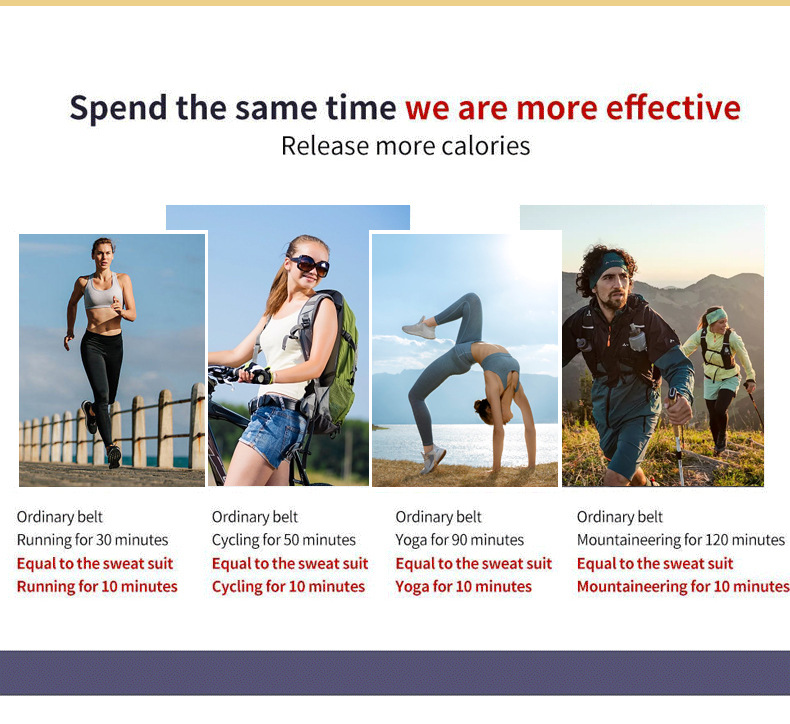 Spend the same time we are more effective
Release more calories

Ordinary belt
Running for 30 minutes
Equal to the sweat suit
Running for 10 minutes

Ordinary belt
Cycling for 50 minutes
Equal to the sweat suit
Cycling for 10 minutes

Ordinary belt
Yoga for 90 minutes
Equal to the sweat suit
Yoga for 10 minutes

Ordinary belt
Mountaineering for 120 minutes
Equal to the sweat suit
Mountaineering for 10 minutes